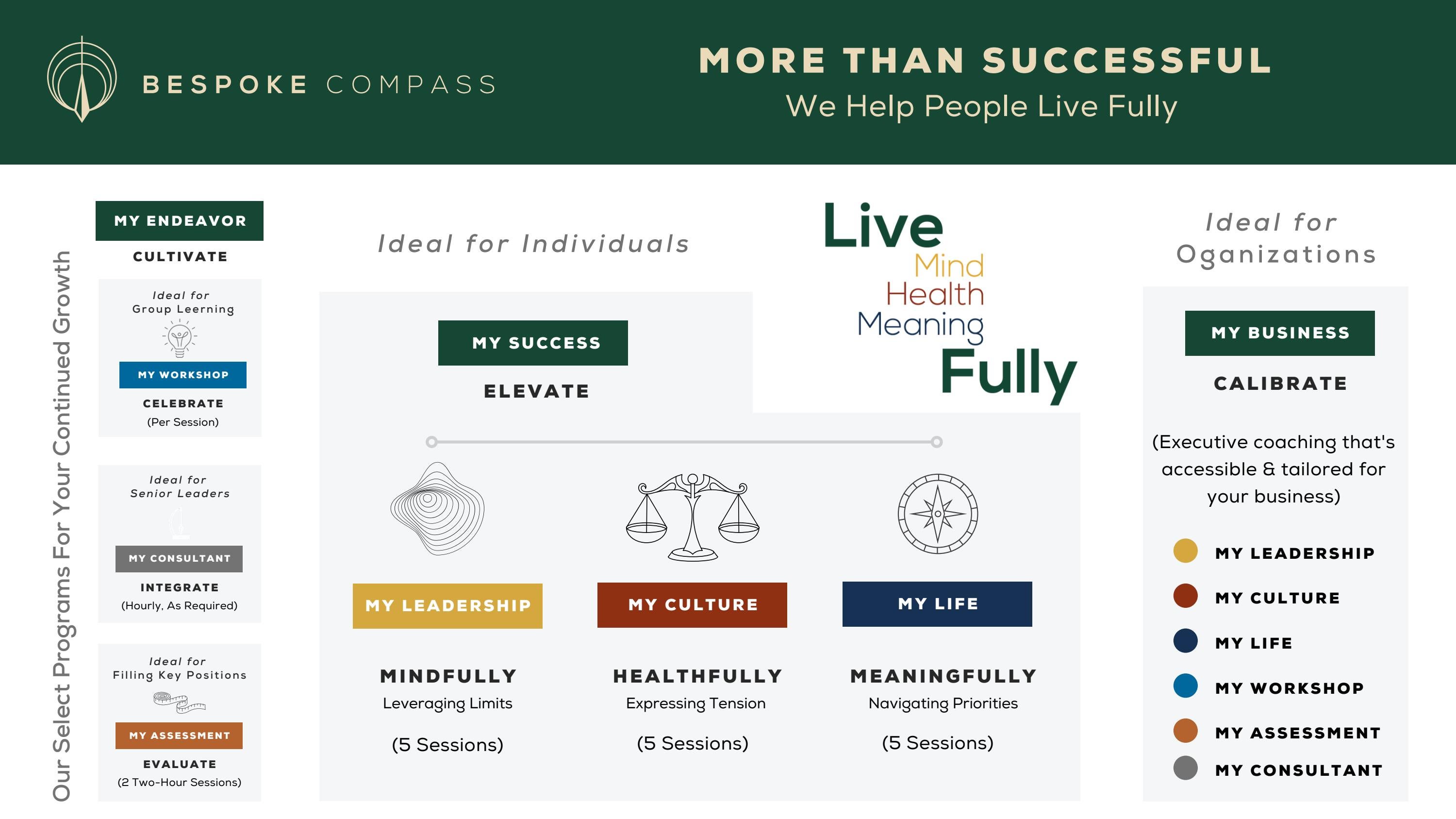 BESPOKE COMPASS

MORE THAN SUCCESSFUL
We Help People Live Fully

Our Select Programs For Your Continued Growth

MY ENDEAVOR
CULTIVATE

Ideal for
Group Leerning
MY WORKSHOP
CELEBRATE
(Per Session)

Ideal for
Senior Leaders
MY CONSULTANT
INTEGRATE
(Hourly, As Required)

Ideal for
Filling Key Positions
MY ASSESSMENT
EVALUATE
(2 Two-Hour Sessions)

Ideal for Individuals

MY SUCCESS
ELEVATE

Live
Mind
Health
Meaning
Fully

MY LEADERSHIP
MINDFULLY
Leveraging Limits
(5 Sessions)

MY CULTURE
HEALTHFULLY
Expressing Tension
(5 Sessions)

MY LIFE
MEANINGFULLY
Navigating Priorities
(5 Sessions)

Ideal for
Oganizations

MY BUSINESS
CALIBRATE

(Executive coaching that's accessible & tailored for your business)

MY LEADERSHIP
MY CULTURE
MY LIFE
MY WORKSHOP
MY ASSESSMENT
MY CONSULTANT